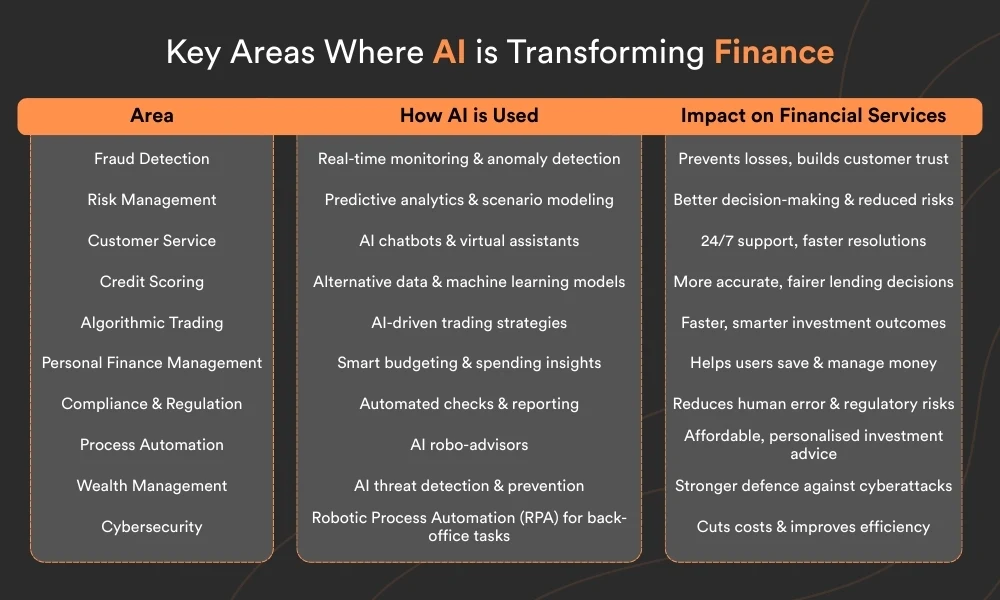 Key Areas Where AI is Transforming Finance

| Area | How AI is Used | Impact on Financial Services |
|---|---|---|
| Fraud Detection | Real-time monitoring & anomaly detection | Prevents losses, builds customer trust |
| Risk Management | Predictive analytics & scenario modeling | Better decision-making & reduced risks |
| Customer Service | AI chatbots & virtual assistants | 24/7 support, faster resolutions |
| Credit Scoring | Alternative data & machine learning models | More accurate, fairer lending decisions |
| Algorithmic Trading | AI-driven trading strategies | Faster, smarter investment outcomes |
| Personal Finance Management | Smart budgeting & spending insights | Helps users save & manage money |
| Compliance & Regulation | Automated checks & reporting | Reduces human error & regulatory risks |
| Process Automation | AI robo-advisors | Affordable, personalised investment advice |
| Wealth Management | AI threat detection & prevention | Stronger defence against cyberattacks |
| Cybersecurity | Robotic Process Automation (RPA) for back-office tasks | Cuts costs & improves efficiency |